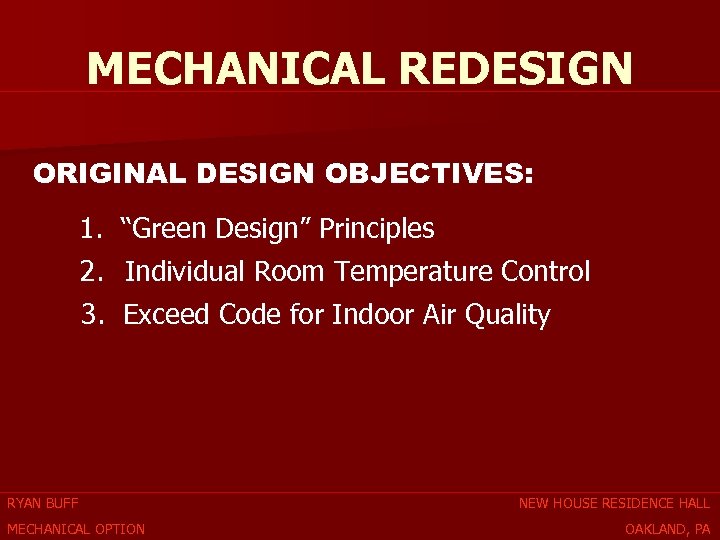 MECHANICAL REDESIGN

ORIGINAL DESIGN OBJECTIVES:

1. “Green Design” Principles
2. Individual Room Temperature Control
3. Exceed Code for Indoor Air Quality

RYAN BUFF
MECHANICAL OPTION

NEW HOUSE RESIDENCE HALL
OAKLAND, PA